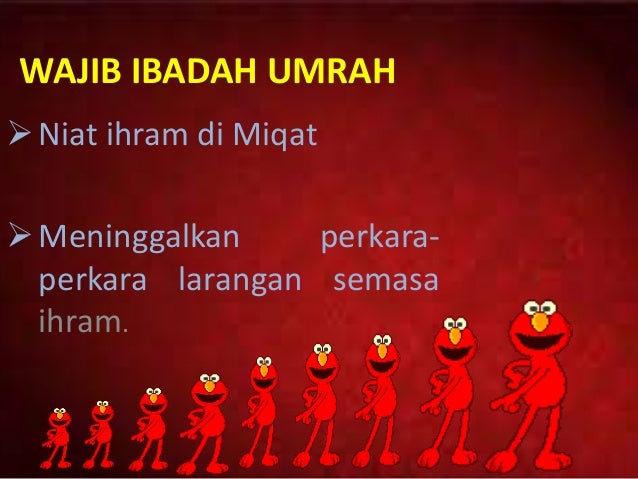 WAJIB IBADAH UMRAH

➢ Niat ihram di Miqat

➢ Meninggalkan perkara-perkara larangan semasa ihram.